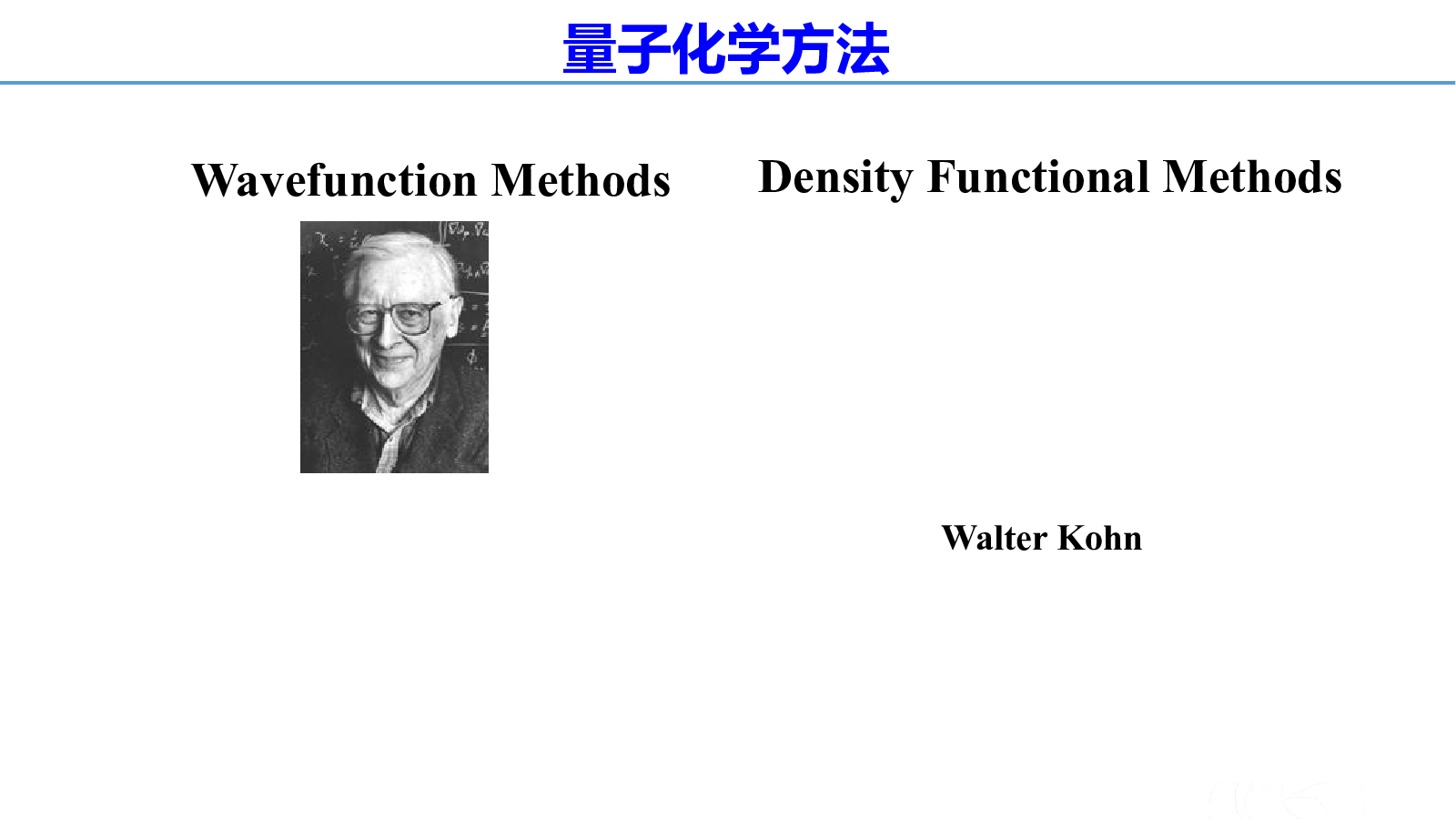 量子化学方法

Wavefunction Methods

Density Functional Methods

Walter Kohn